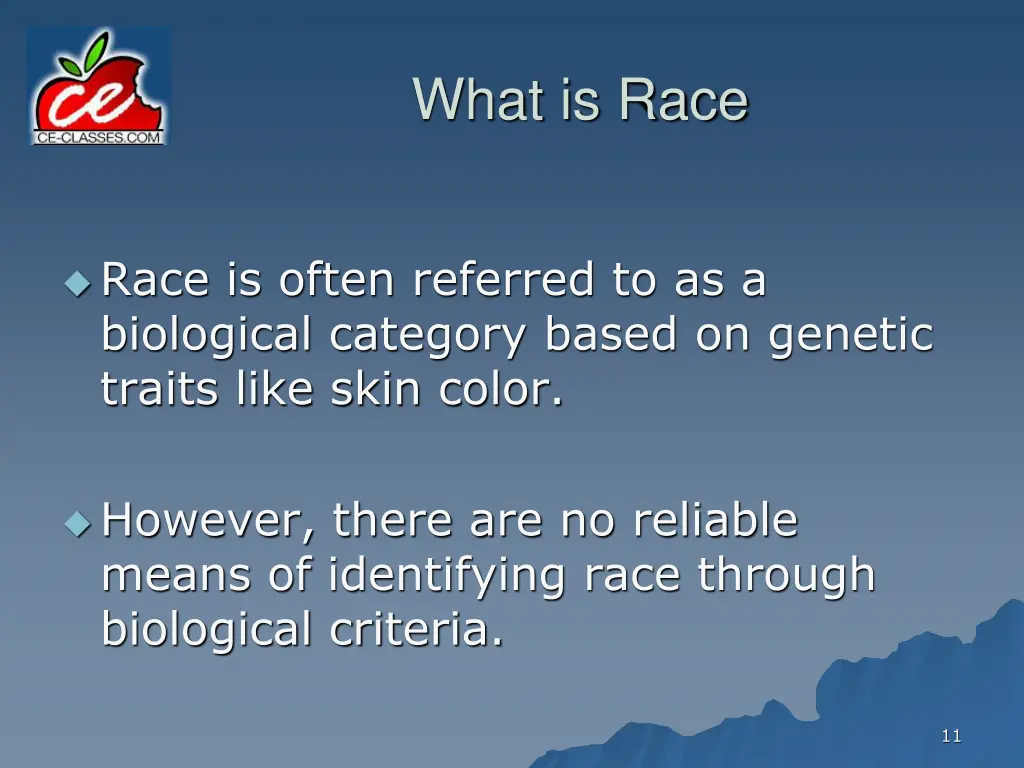 ce
CE-CLASSES.COM

What is Race

Race is often referred to as a biological category based on genetic traits like skin color.

However, there are no reliable means of identifying race through biological criteria.

11